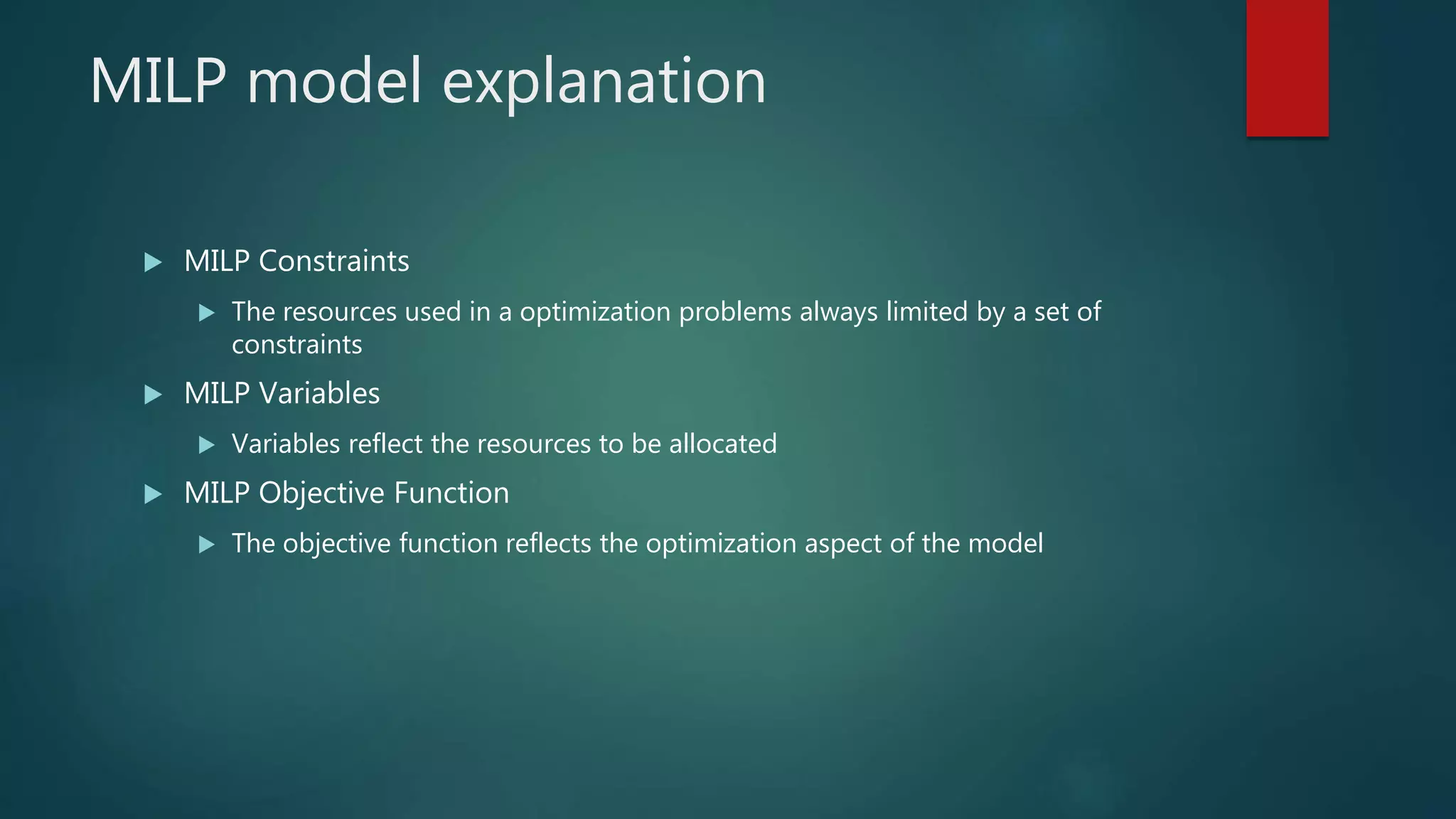 MILP model explanation

MILP Constraints

The resources used in a optimization problems always limited by a set of constraints

MILP Variables

Variables reflect the resources to be allocated

MILP Objective Function

The objective function reflects the optimization aspect of the model